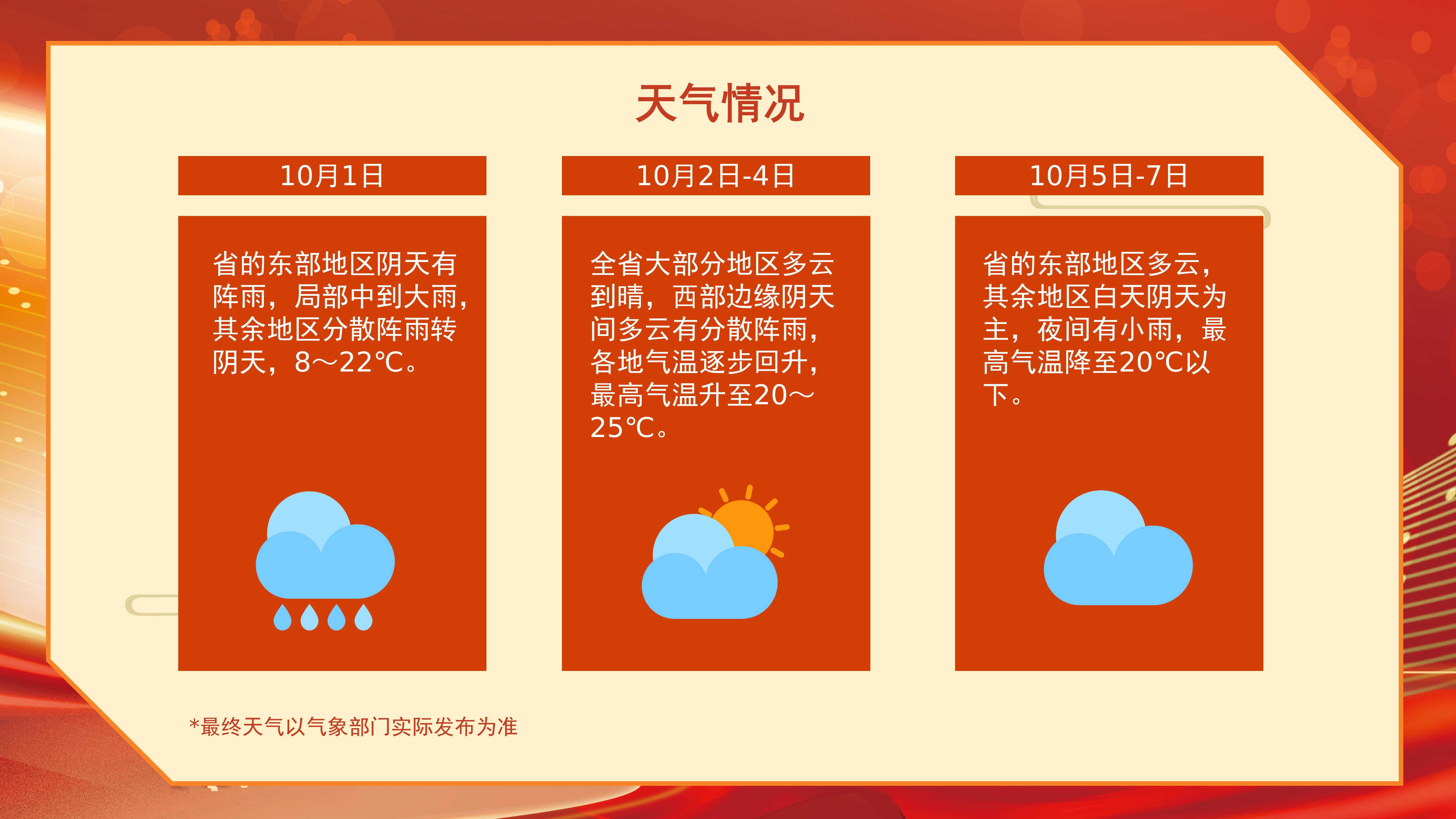 天气情况

10月1日

省的东部地区阴天有阵雨，局部中到大雨，其余地区分散阵雨转阴天，8～22℃。

10月2日-4日

全省大部分地区多云到晴，西部边缘阴天间多云有分散阵雨，各地气温逐步回升，最高气温升至20～25℃。

10月5日-7日

省的东部地区多云，其余地区白天阴天为主，夜间有小雨，最高气温降至20℃以下。

*最终天气以气象部门实际发布为准